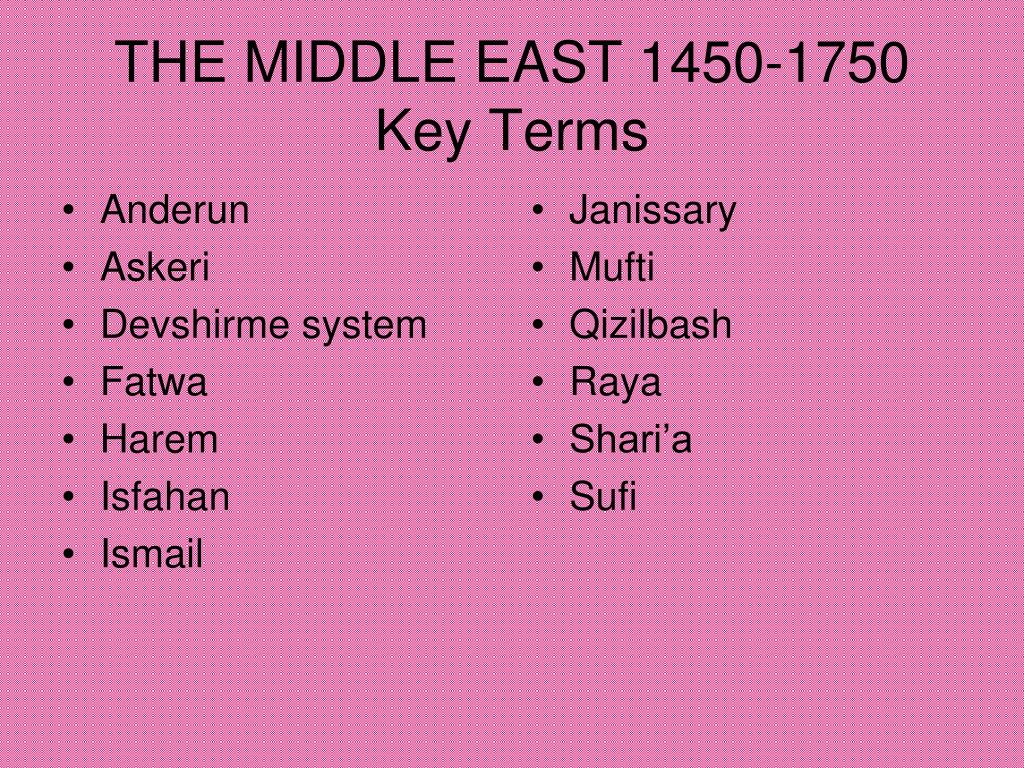 THE MIDDLE EAST 1450-1750
Key Terms

• Anderun
• Askeri
• Devshirme system
• Fatwa
• Harem
• Isfahan
• Ismail

• Janissary
• Mufti
• Qizilbash
• Raya
• Shari’a
• Sufi